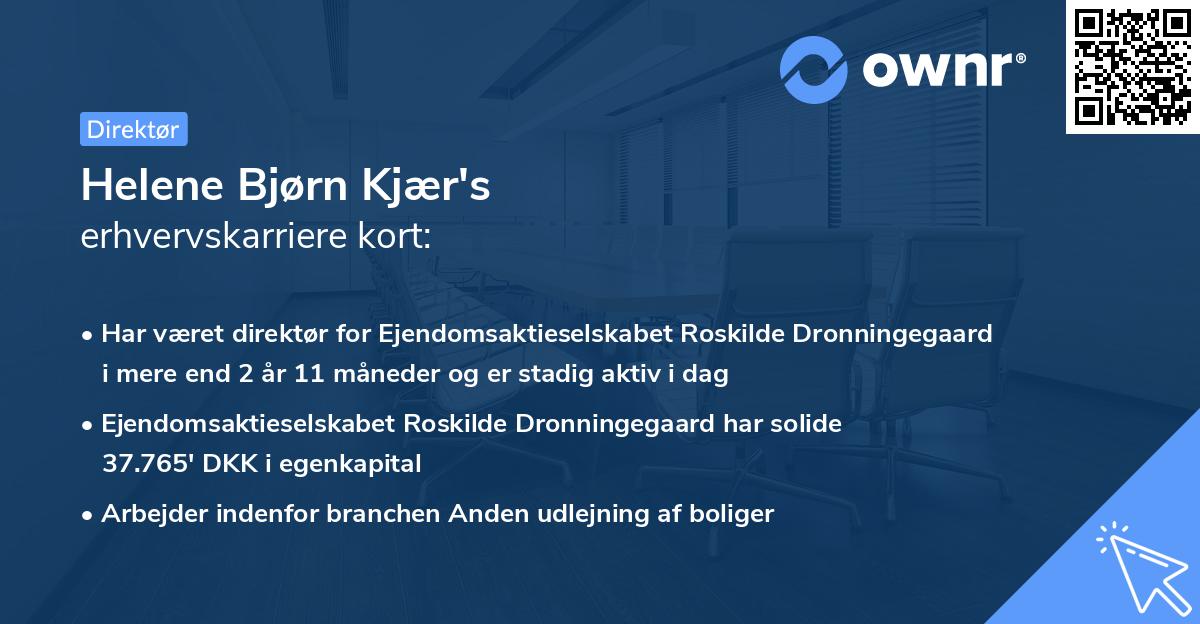 ownr®

Direktør

Helene Bjørn Kjær's
erhvervskarriere kort:

• Har været direktør for Ejendomsaktieselskabet Roskilde Dronningegaard i mere end 2 år 11 måneder og er stadig aktiv i dag

• Ejendomsaktieselskabet Roskilde Dronningegaard har solide 37.765' DKK i egenkapital

• Arbejder indenfor branchen Anden udlejning af boliger